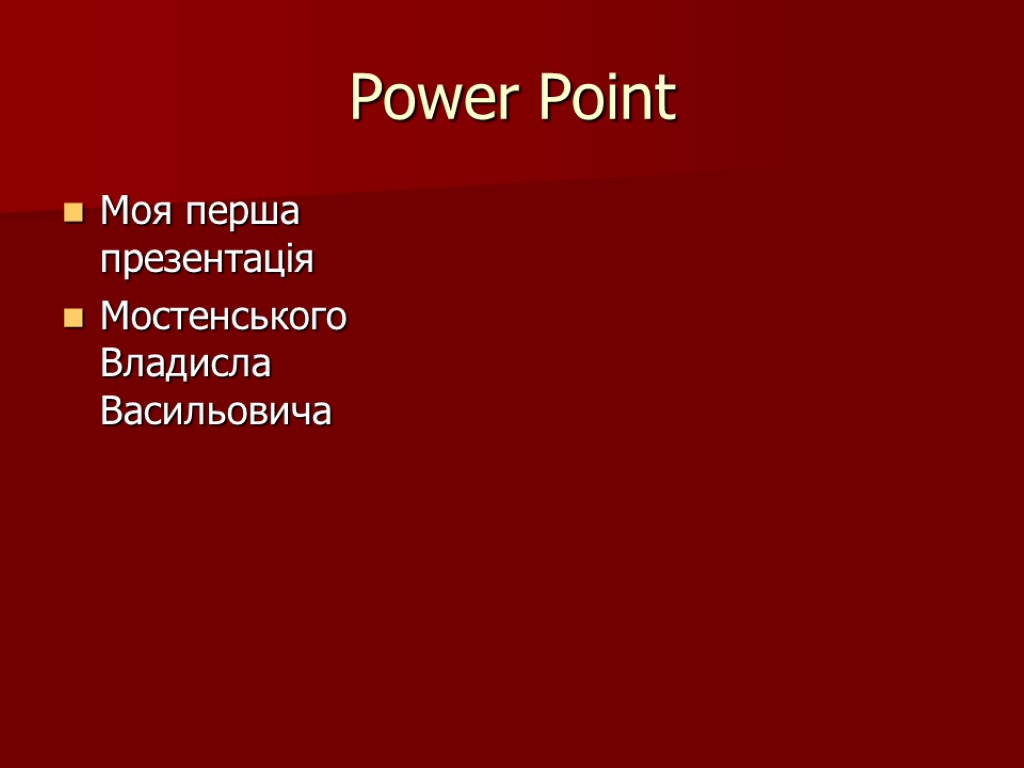 Power Point

Моя перша презентація

Мостенського Владисла Васильовича